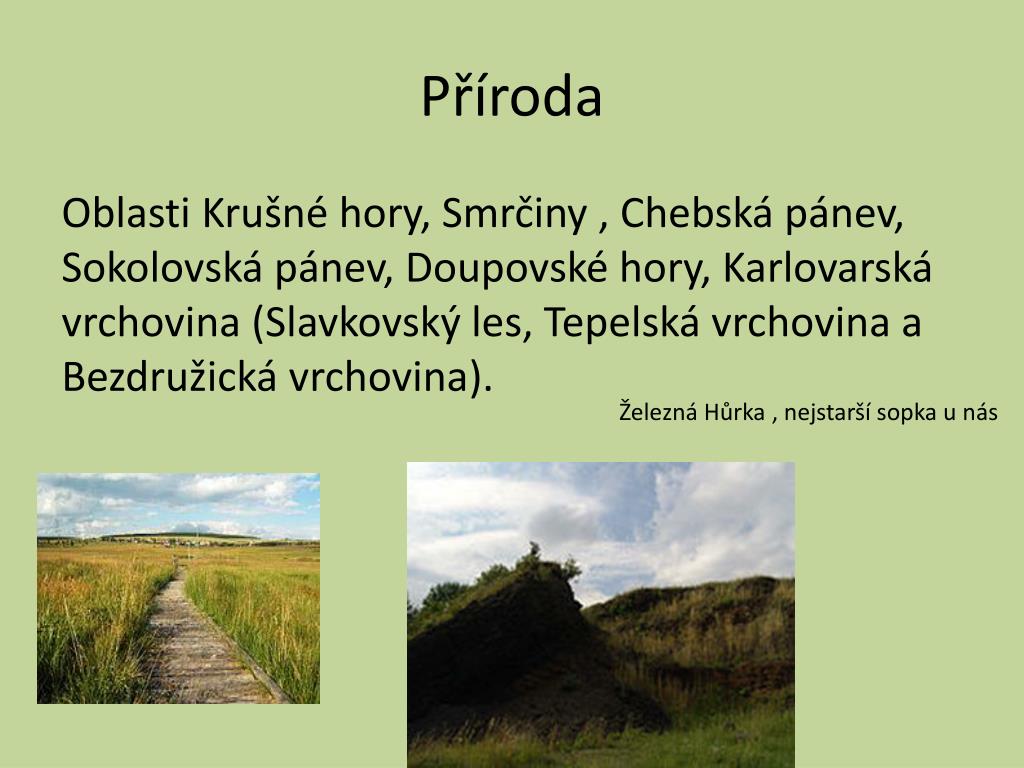 Příroda

Oblasti Krušné hory, Smrčiny , Chebská pánev, Sokolovská pánev, Doupovské hory, Karlovarská vrchovina (Slavkovský les, Tepelská vrchovina a Bezdružická vrchovina).

Železná Hůrka , nejstarší sopka u nás